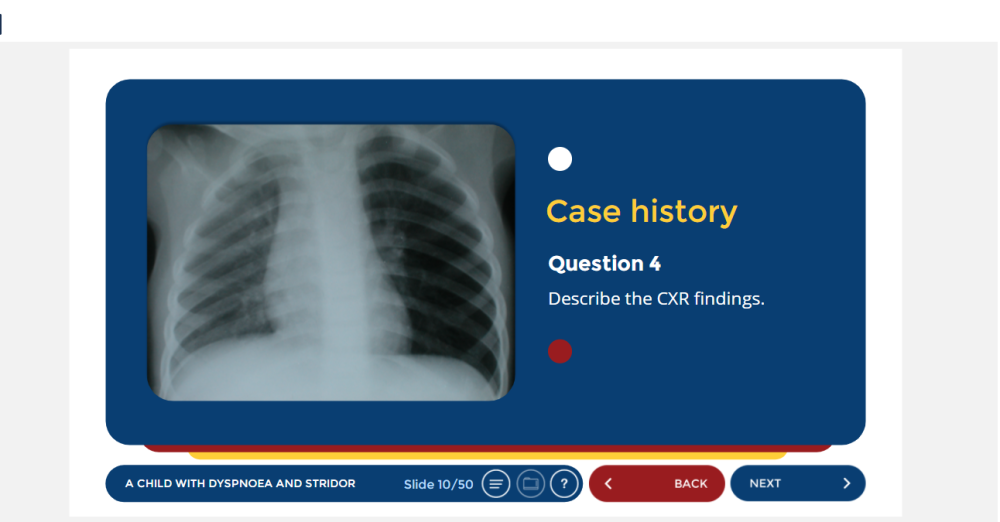 Case history

Question 4

Describe the CXR findings.

A CHILD WITH DYSPNOEA AND STRIDOR Slide 10/50 ?

BACK

NEXT